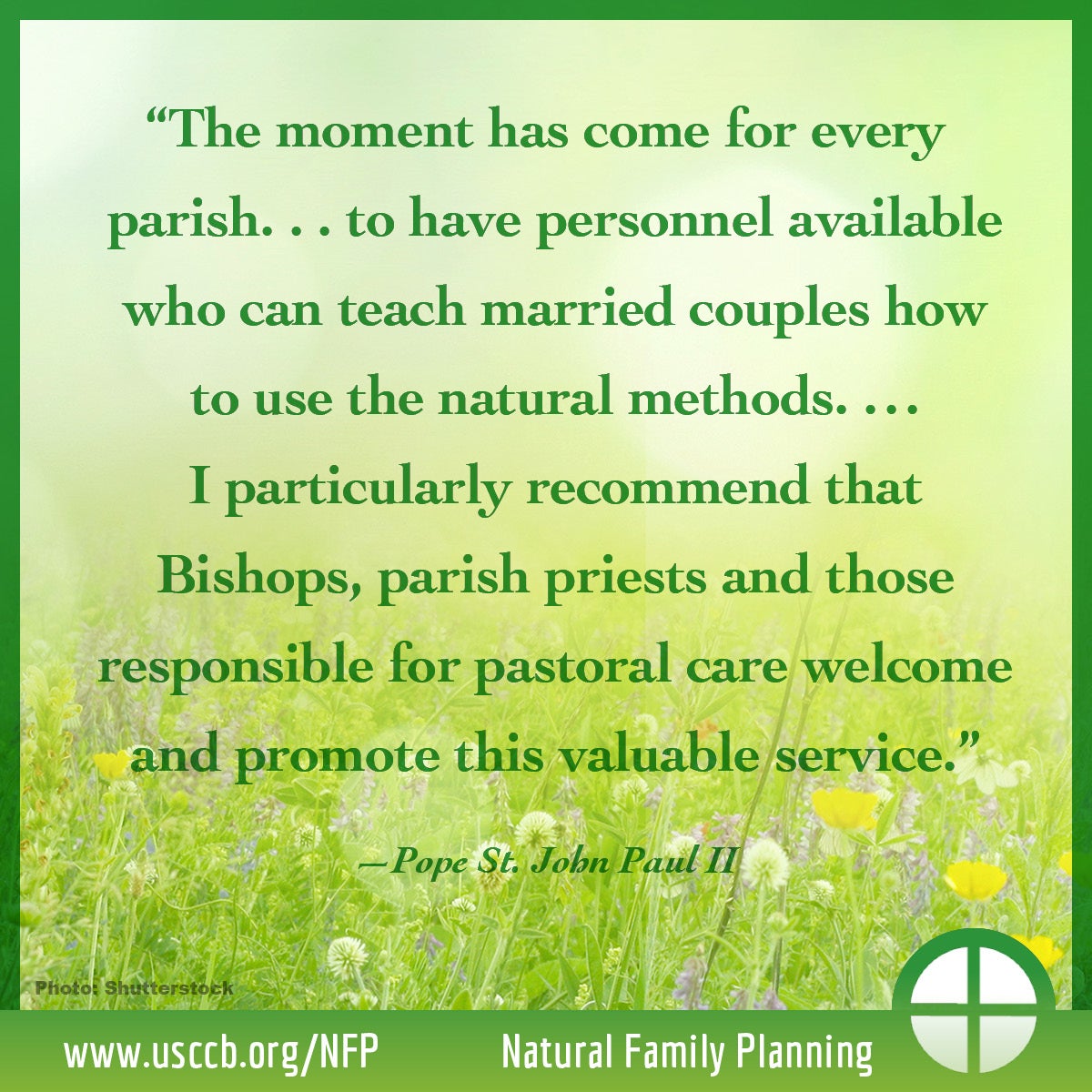 “The moment has come for every parish. . . to have personnel available who can teach married couples how to use the natural methods. …
I particularly recommend that Bishops, parish priests and those responsible for pastoral care welcome and promote this valuable service.”

—Pope St. John Paul II

Photo: Shutterstock

www.usccb.org/NFP Natural Family Planning